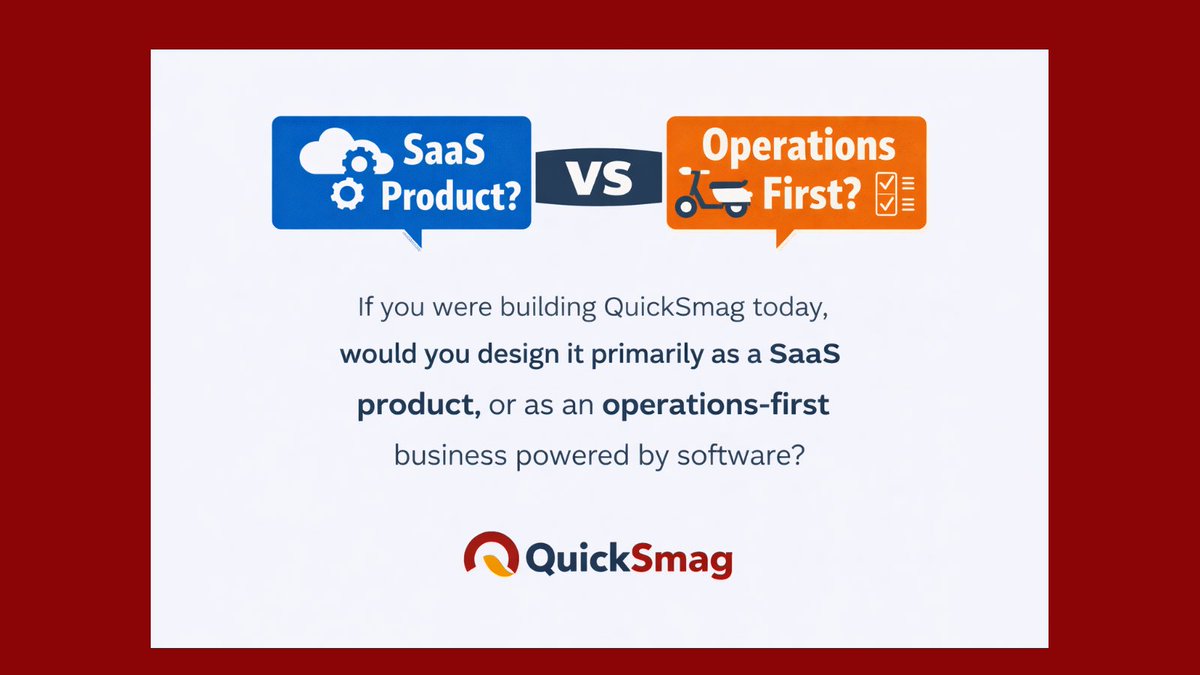 SaaS Product?

VS

Operations First?

If you were building QuickSmag today, would you design it primarily as a SaaS product, or as an operations-first business powered by software?

QuickSmag